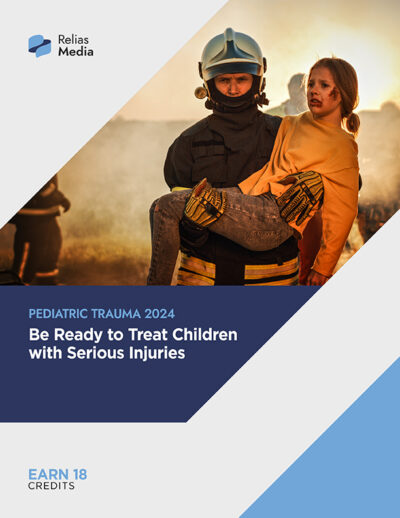 Relias Media

PEDIATRIC TRAUMA 2024

Be Ready to Treat Children with Serious Injuries

EARN 18 CREDITS